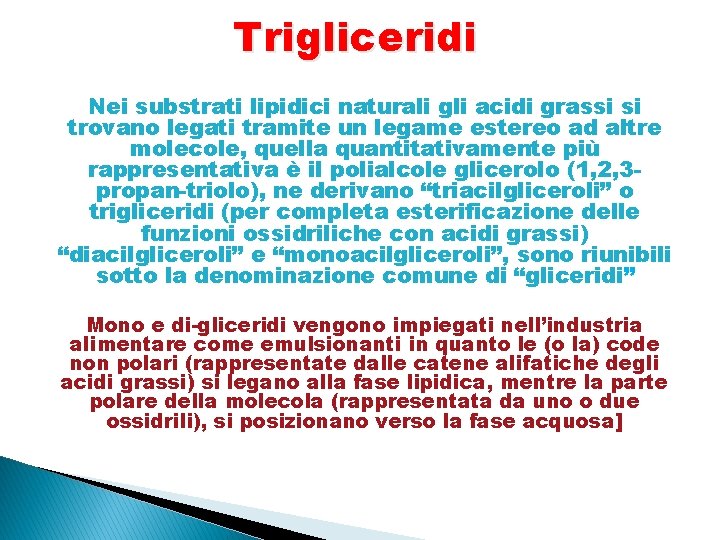 Trigliceridi

Nei substrati lipidici naturali gli acidi grassi si trovano legati tramite un legame estereo ad altre molecole, quella quantitativamente più rappresentativa è il polialcole glicerolo (1,2,3-propan-triolo), ne derivano “triacilgliceroli” o trigliceridi (per completa esterificazione delle funzioni ossidriliche con acidi grassi) “diacilgliceroli” e “monoacilgliceroli”, sono riunibili sotto la denominazione comune di “gliceridi”

Mono e di-gliceridi vengono impiegati nell’industria alimentare come emulsionanti in quanto le (o la) code non polari (rappresentate dalle catene alifatiche degli acidi grassi) si legano alla fase lipidica, mentre la parte polare della molecola (rappresentata da uno o due ossidrili), si posizionano verso la fase acquosa]